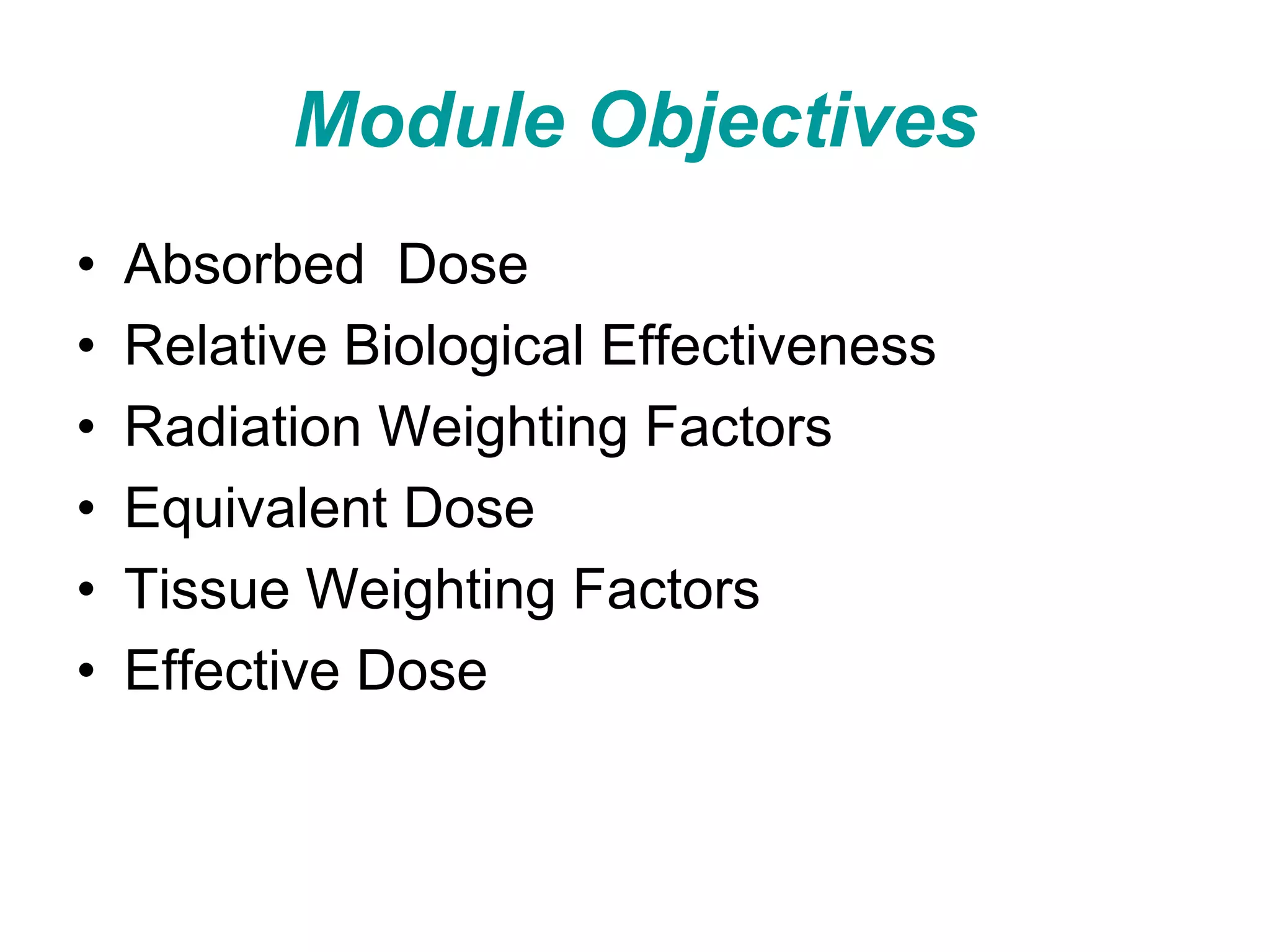 Module Objectives

• Absorbed Dose
• Relative Biological Effectiveness
• Radiation Weighting Factors
• Equivalent Dose
• Tissue Weighting Factors
• Effective Dose